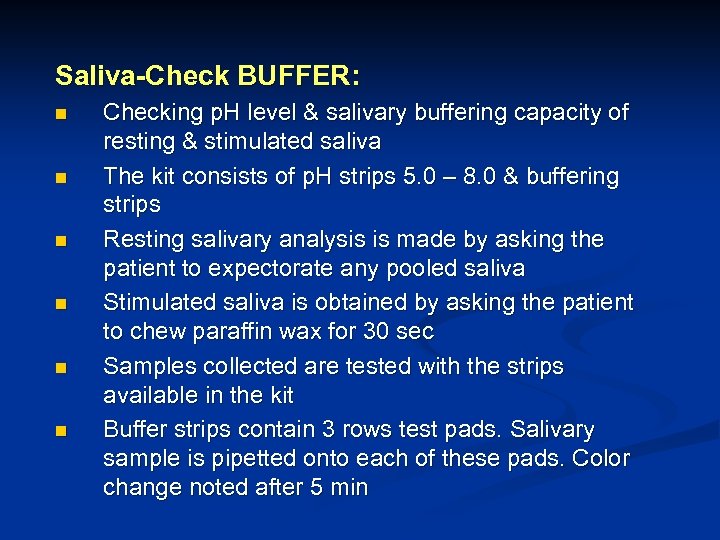 Saliva-Check BUFFER:

- Checking pH level & salivary buffering capacity of resting & stimulated saliva
- The kit consists of pH strips 5.0 – 8.0 & buffering strips
- Resting salivary analysis is made by asking the patient to expectorate any pooled saliva
- Stimulated saliva is obtained by asking the patient to chew paraffin wax for 30 sec
- Samples collected are tested with the strips available in the kit
- Buffer strips contain 3 rows test pads. Salivary sample is pipetted onto each of these pads. Color change noted after 5 min